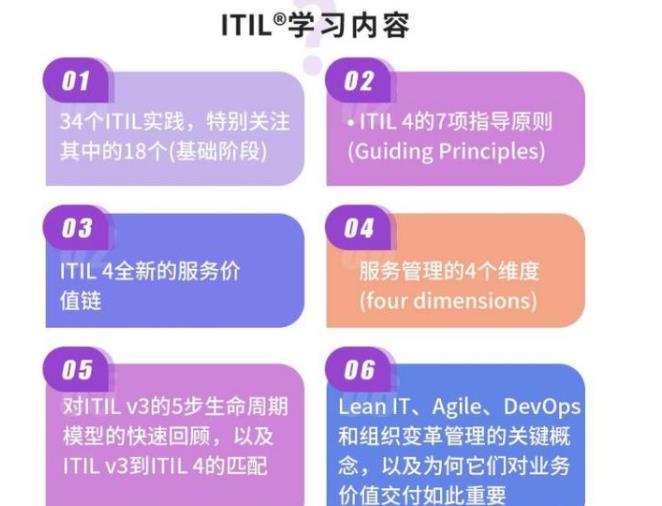 ITIL®学习内容

01
34个ITIL实践，特别关注其中的18个(基础阶段)

02
• ITIL 4的7项指导原则 (Guiding Principles)

03
ITIL 4全新的服务价值链

04
服务管理的4个维度 (four dimensions)

05
对ITIL v3的5步生命周期模型的快速回顾，以及ITIL v3到ITIL 4的匹配

06
Lean IT、Agile、DevOps和组织变革管理的关键概念，以及为何它们对业务价值交付如此重要